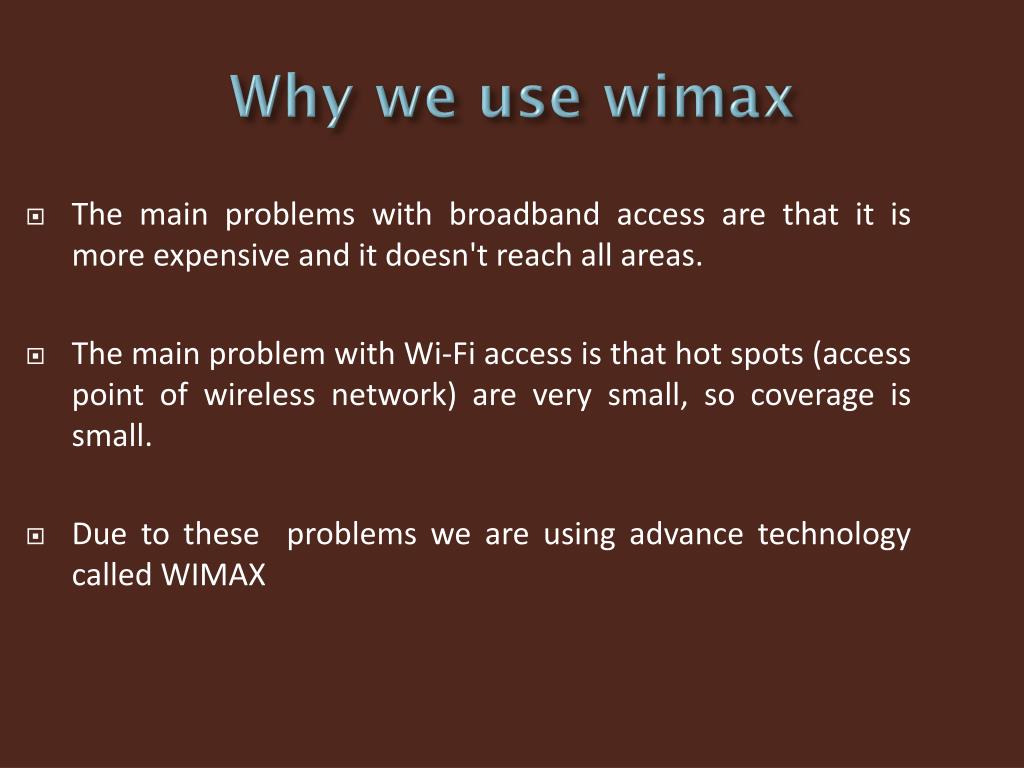 Why we use wimax

The main problems with broadband access are that it is more expensive and it doesn't reach all areas.

The main problem with Wi-Fi access is that hot spots (access point of wireless network) are very small, so coverage is small.

Due to these problems we are using advance technology called WIMAX